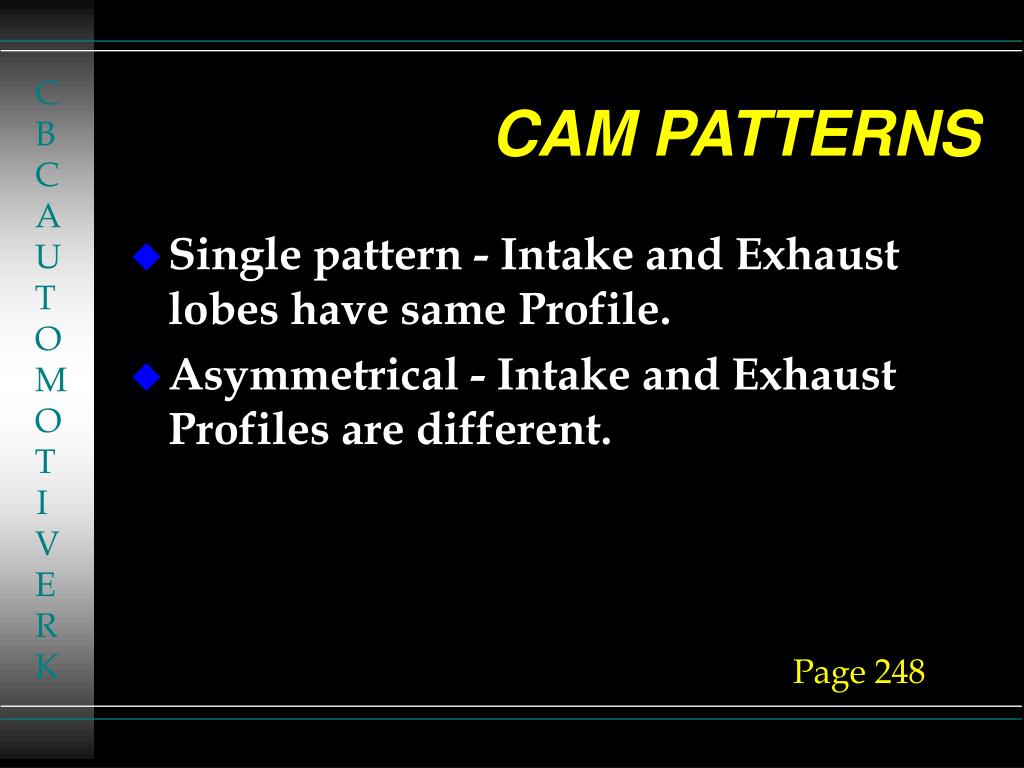 C
B
C
A
U
T
O
M
O
T
I
V
E
R
K

CAM PATTERNS

Single pattern - Intake and Exhaust lobes have same Profile.

Asymmetrical - Intake and Exhaust Profiles are different.

Page 248